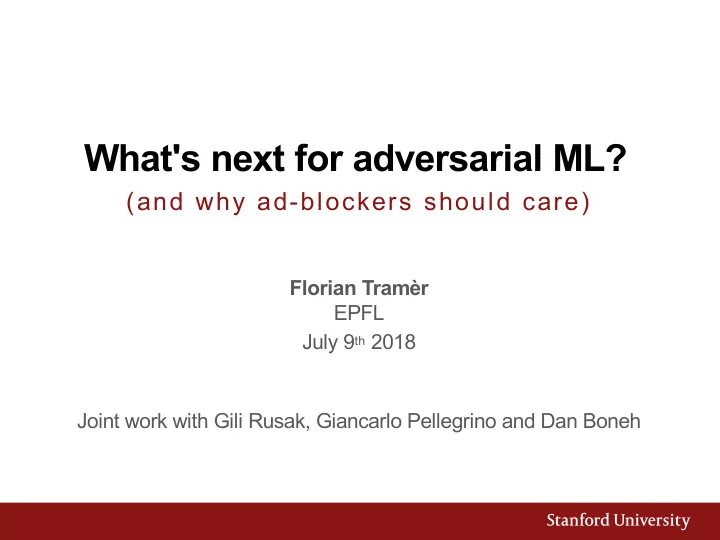 What's next for adversarial ML?

(and why ad-blockers should care)

Florian Tramèr
EPFL
July 9th 2018

Joint work with Gili Rusak, Giancarlo Pellegrino and Dan Boneh

Stanford University